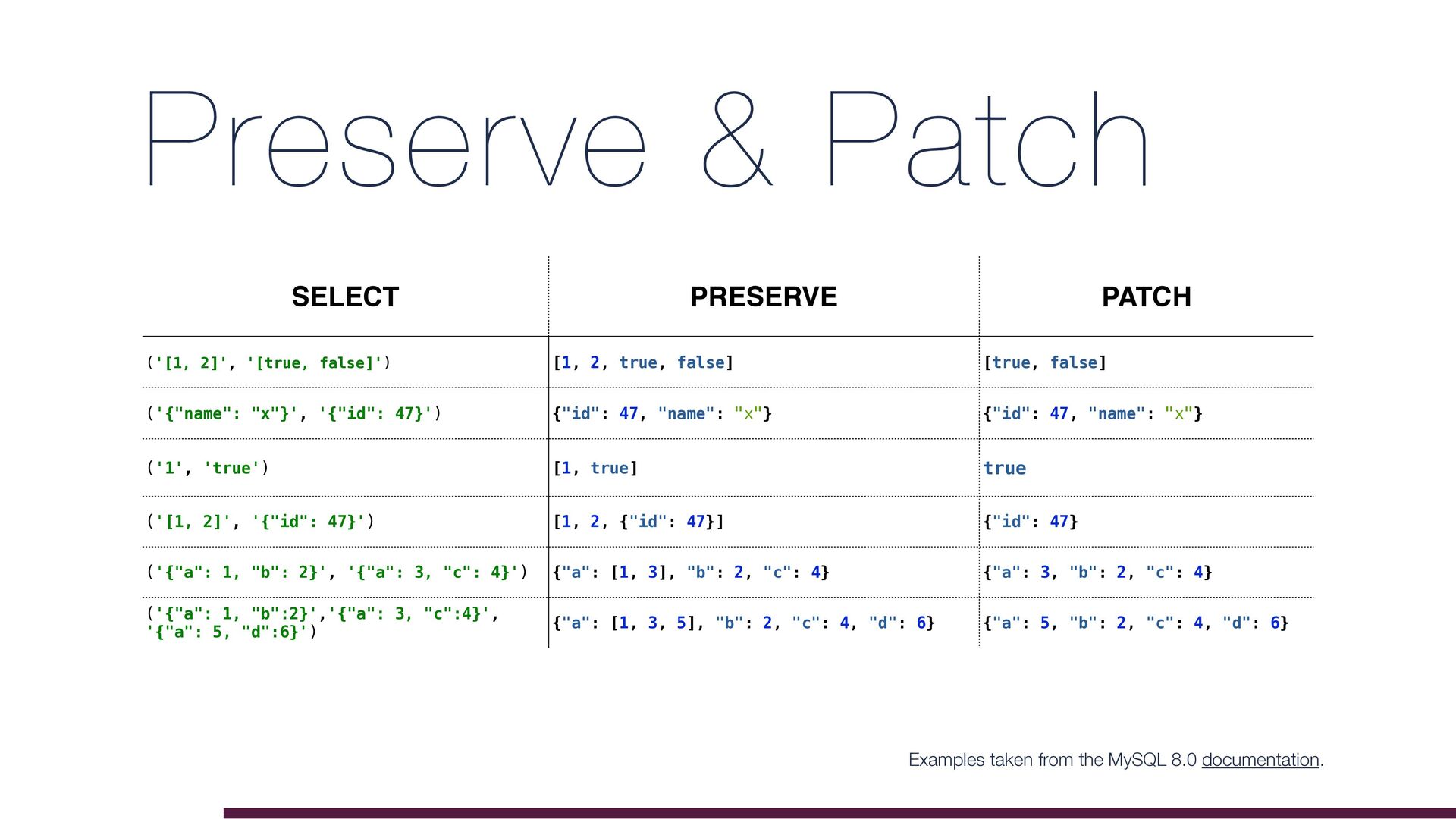 Preserve & Patch

| SELECT | PRESERVE | PATCH |
|---|---|---|
| ('[1, 2]', '[true, false]') | [1, 2, true, false] | [true, false] |
| ('{"name": "x"}', '{"id": 47}') | {"id": 47, "name": "x"} | {"id": 47, "name": "x"} |
| ('1', 'true') | [1, true] | true |
| ('[1, 2]', '{"id": 47}') | [1, 2, {"id": 47}] | {"id": 47} |
| ('{"a": 1, "b": 2}', '{"a": 3, "c": 4}') | {"a": [1, 3], "b": 2, "c": 4} | {"a": 3, "b": 2, "c": 4} |
| ('{"a": 1, "b":2}','{"a": 3, "c":4}', '{"a": 5, "d":6}') | {"a": [1, 3, 5], "b": 2, "c": 4, "d": 6} | {"a": 5, "b": 2, "c": 4, "d": 6} |

Examples taken from the MySQL 8.0 documentation.